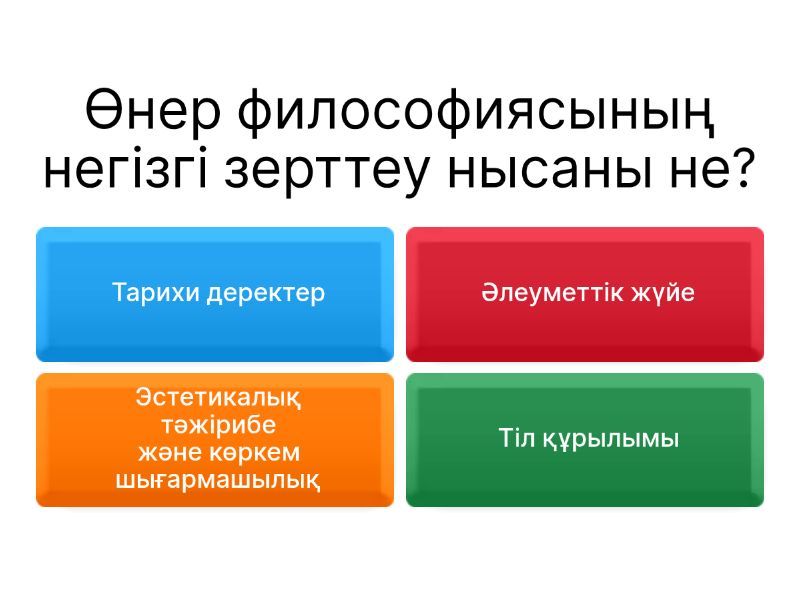 Өнер философиясының негізгі зерттеу нысаны не?

Тарихи деректер

Әлеуметтік жүйе

Эстетикалық тәжірибе және көркем шығармашылық

Тіл құрылымы